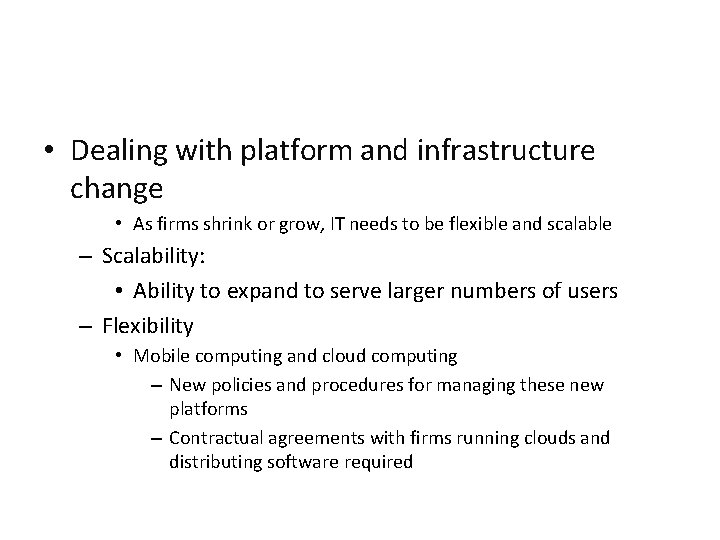 • Dealing with platform and infrastructure change

• As firms shrink or grow, IT needs to be flexible and scalable

– Scalability:

• Ability to expand to serve larger numbers of users

– Flexibility

• Mobile computing and cloud computing

– New policies and procedures for managing these new platforms

– Contractual agreements with firms running clouds and distributing software required